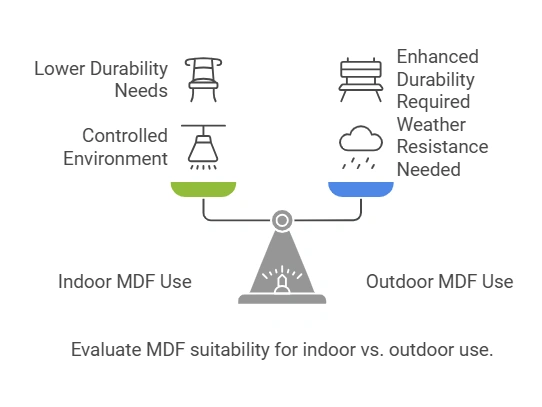 Lower Durability Needs

Controlled Environment

Enhanced Durability Required

Weather Resistance Needed

Indoor MDF Use

Outdoor MDF Use

Evaluate MDF suitability for indoor vs. outdoor use.